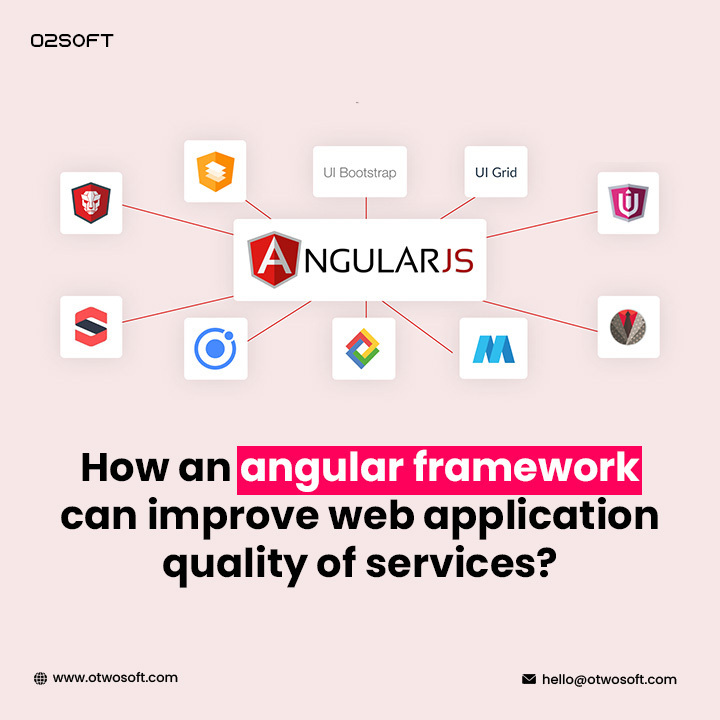 O2SOFT

UI Bootstrap

UI Grid

ANGULARJS

How an angular framework can improve web application quality of services?

www.otwosoft.com

hello@otwosoft.com